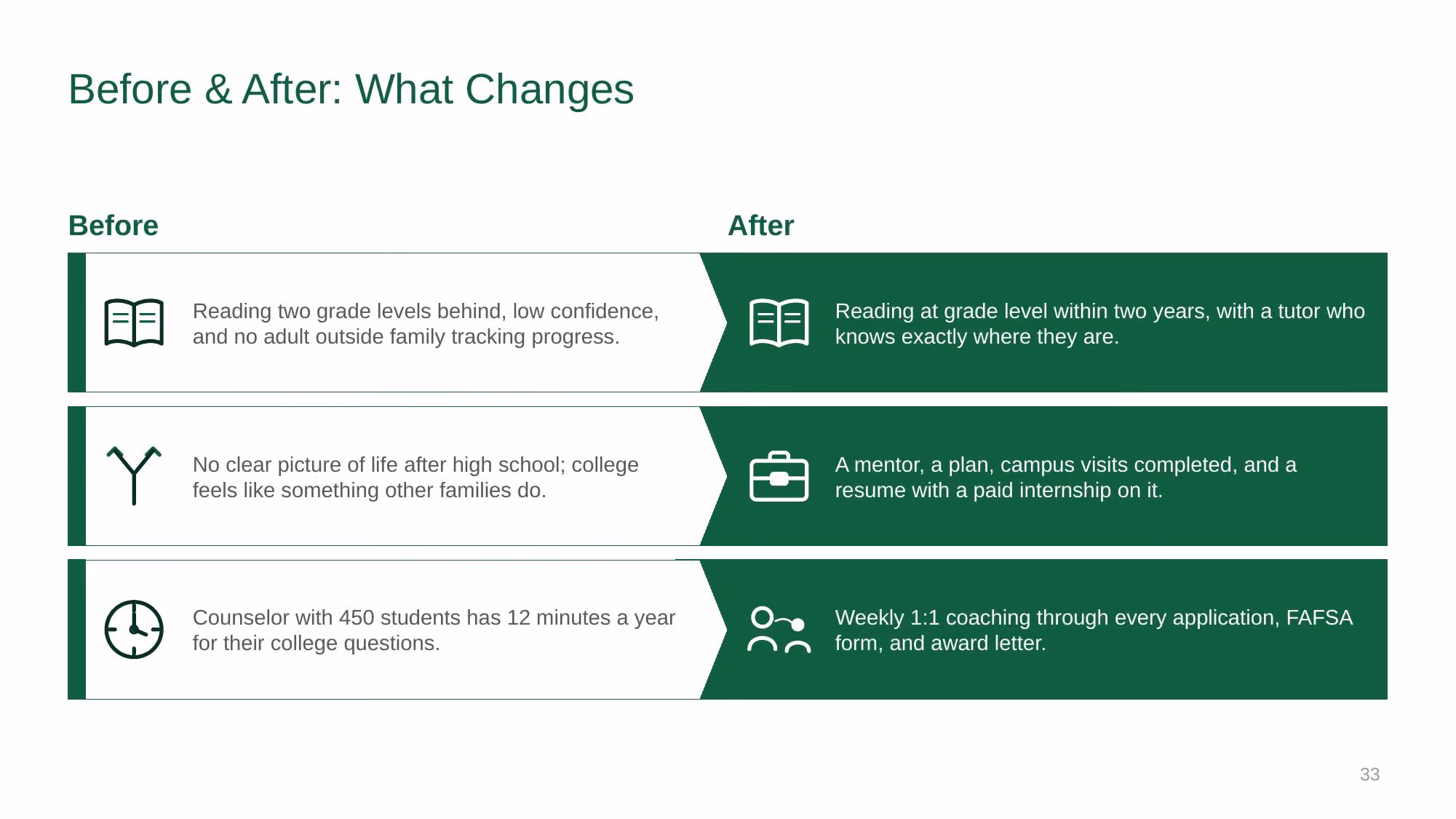 Before & After: What Changes

Before

Reading two grade levels behind, low confidence, and no adult outside family tracking progress.

No clear picture of life after high school; college feels like something other families do.

Counselor with 450 students has 12 minutes a year for their college questions.

After

Reading at grade level within two years, with a tutor who knows exactly where they are.

A mentor, a plan, campus visits completed, and a resume with a paid internship on it.

Weekly 1:1 coaching through every application, FAFSA form, and award letter.

33